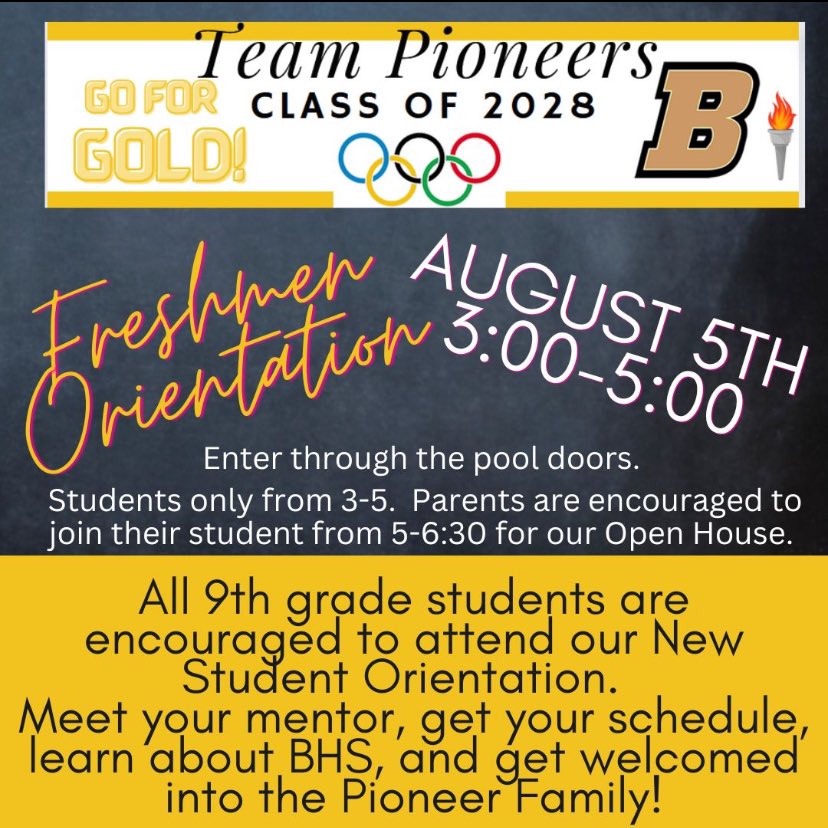 Team Pioneers
GO FOR GOLD!
CLASS OF 2028
B

Freshmen Orientation
AUGUST 5TH
3:00-5:00

Enter through the pool doors.
Students only from 3-5. Parents are encouraged to join their student from 5-6:30 for our Open House.

All 9th grade students are encouraged to attend our New Student Orientation.
Meet your mentor, get your schedule, learn about BHS, and get welcomed into the Pioneer Family!